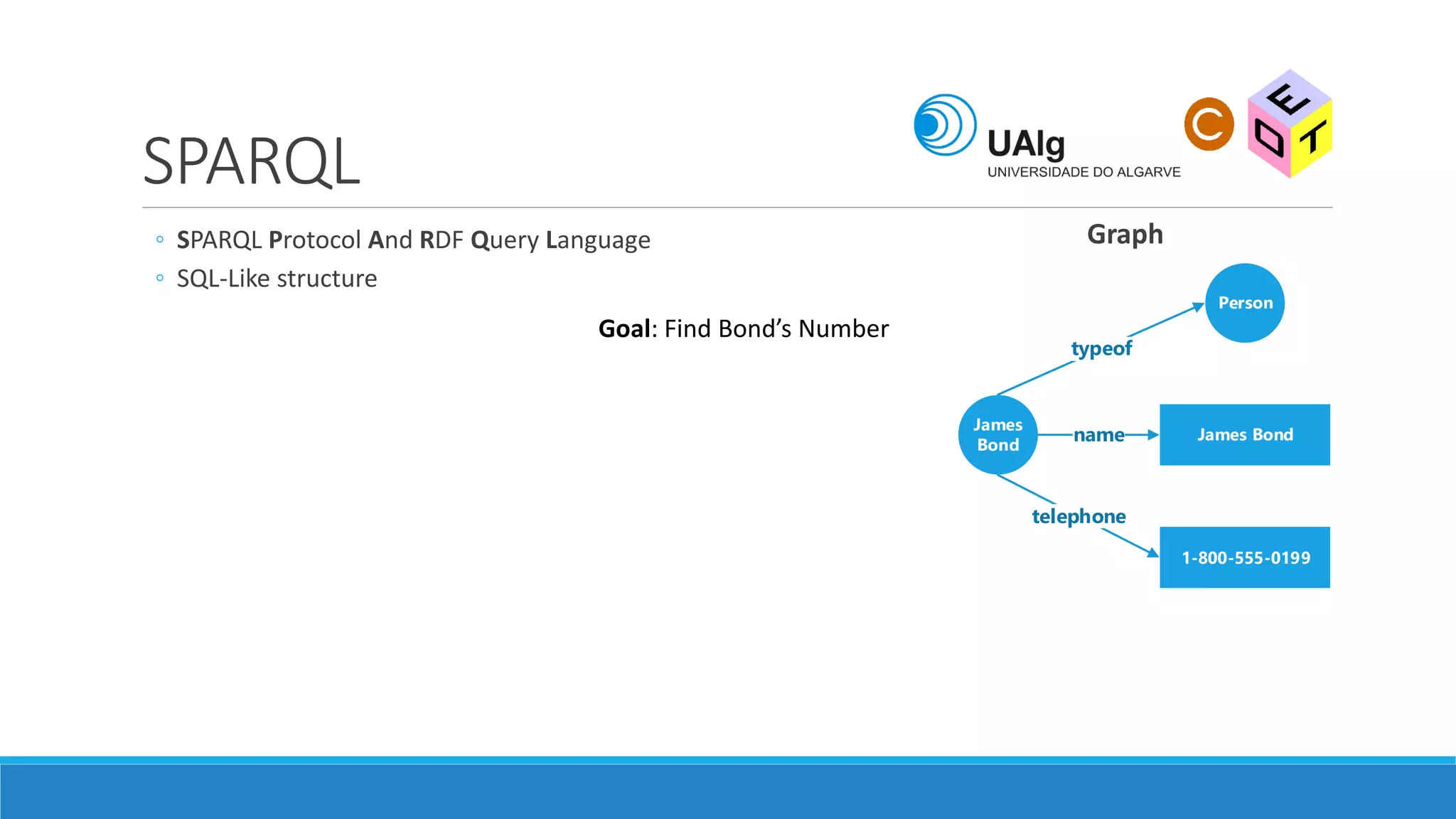 SPARQL

UAlg
UNIVERSIDADE DO ALGARVE

C E D T

◦ SPARQL Protocol And RDF Query Language
◦ SQL-Like structure

Goal: Find Bond's Number

Graph

Person

typeof

James Bond

name

James Bond

telephone

1-800-555-0199